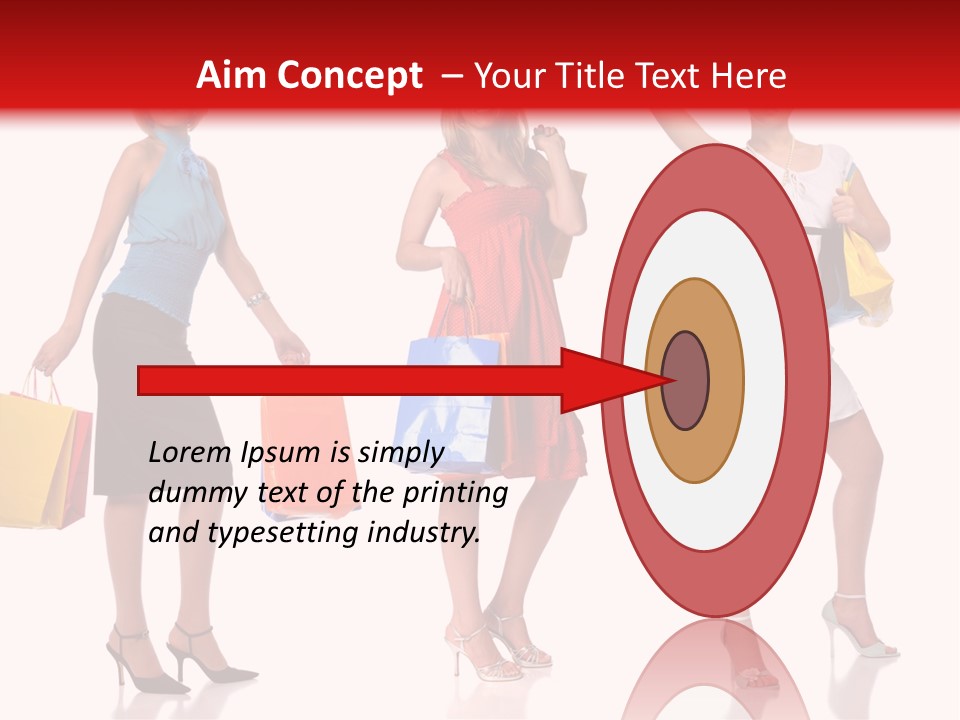 Aim Concept – Your Title Text Here

Lorem Ipsum is simply dummy text of the printing and typesetting industry.